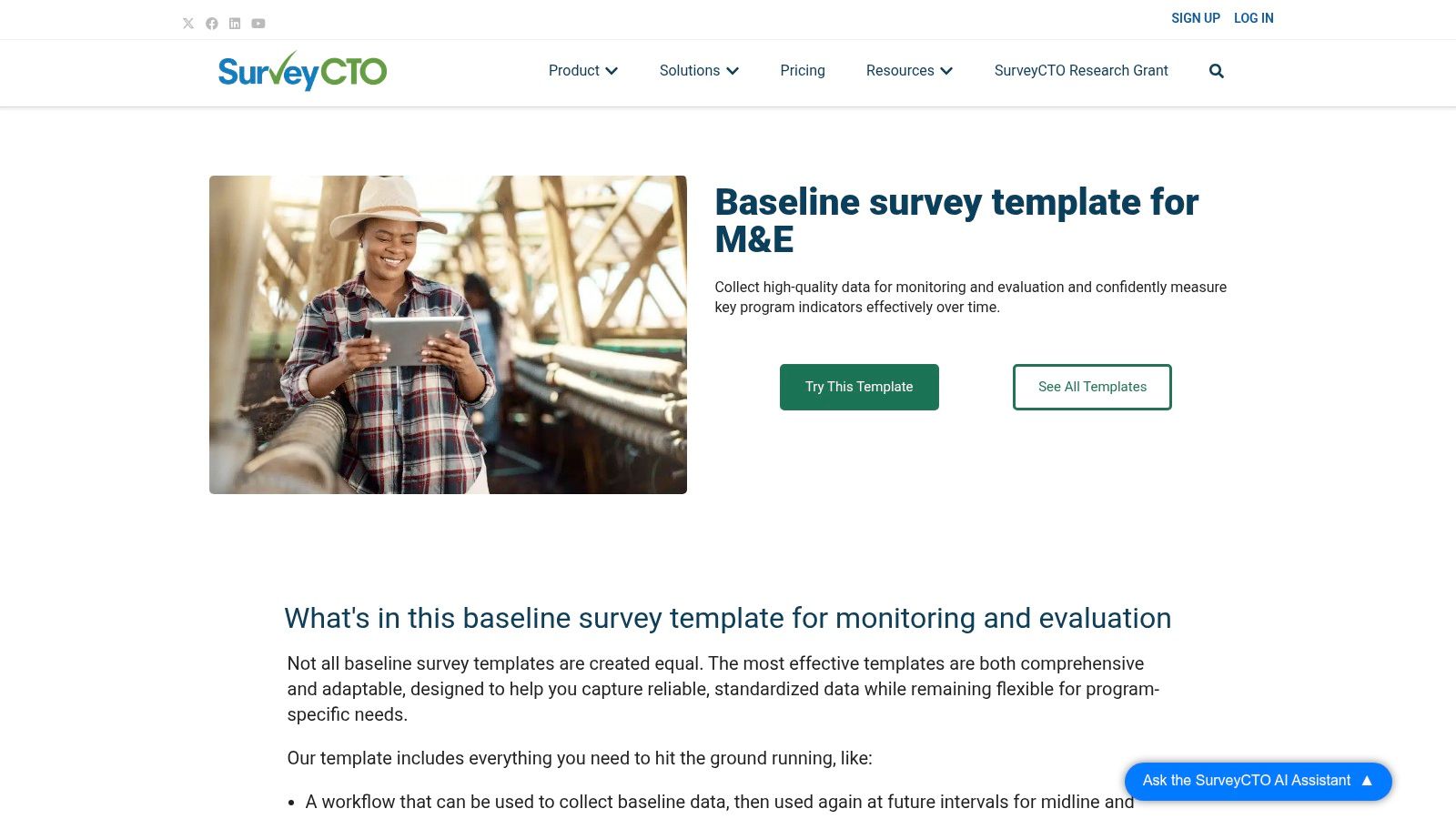 SIGN UP LOG IN

SurveyCTO

Product Solutions Pricing Resources SurveyCTO Research Grant

Baseline survey template for M&E

Collect high-quality data for monitoring and evaluation and confidently measure key program indicators effectively over time.

Try This Template

See All Templates

What's in this baseline survey template for monitoring and evaluation

Not all baseline survey templates are created equal. The most effective templates are both comprehensive and adaptable, designed to help you capture reliable, standardized data while remaining flexible for program-specific needs.

Our template includes everything you need to hit the ground running, like:

• A workflow that can be used to collect baseline data, then used again at future intervals for midline and

Ask the SurveyCTO AI Assistant ▲